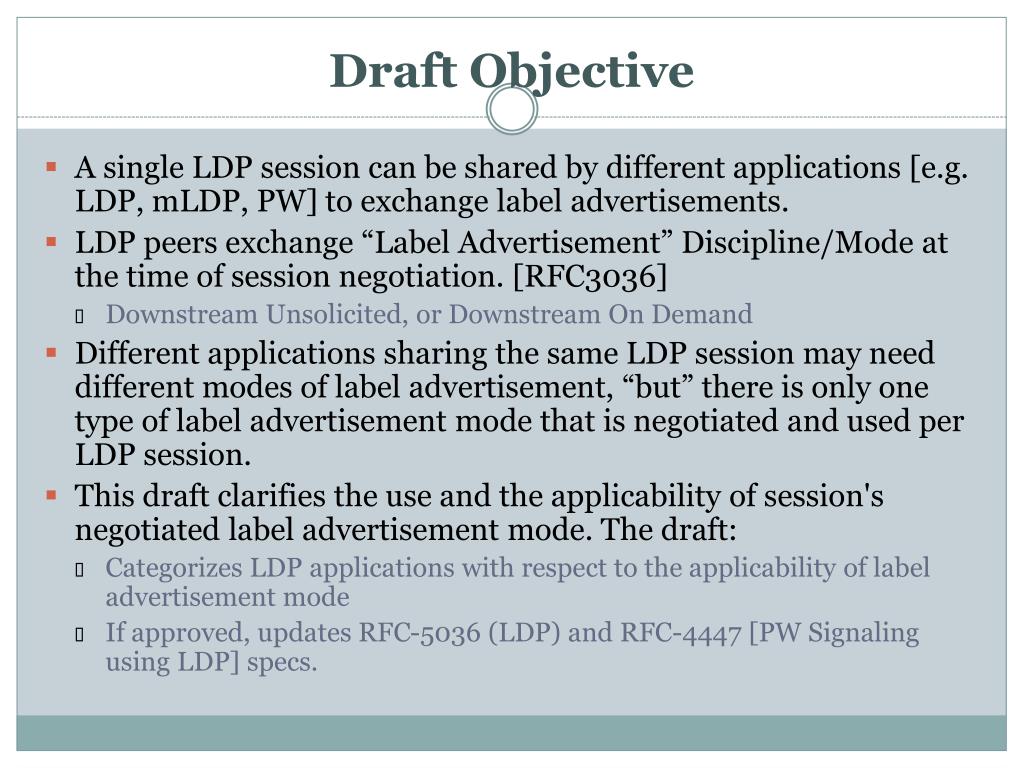 Draft Objective

A single LDP session can be shared by different applications [e.g. LDP, mLDP, PW] to exchange label advertisements.

LDP peers exchange “Label Advertisement” Discipline/Mode at the time of session negotiation. [RFC3036]

Downstream Unsolicited, or Downstream On Demand

Different applications sharing the same LDP session may need different modes of label advertisement, “but” there is only one type of label advertisement mode that is negotiated and used per LDP session.

This draft clarifies the use and the applicability of session's negotiated label advertisement mode. The draft:

Categorizes LDP applications with respect to the applicability of label advertisement mode

If approved, updates RFC-5036 (LDP) and RFC-4447 [PW Signaling using LDP] specs.